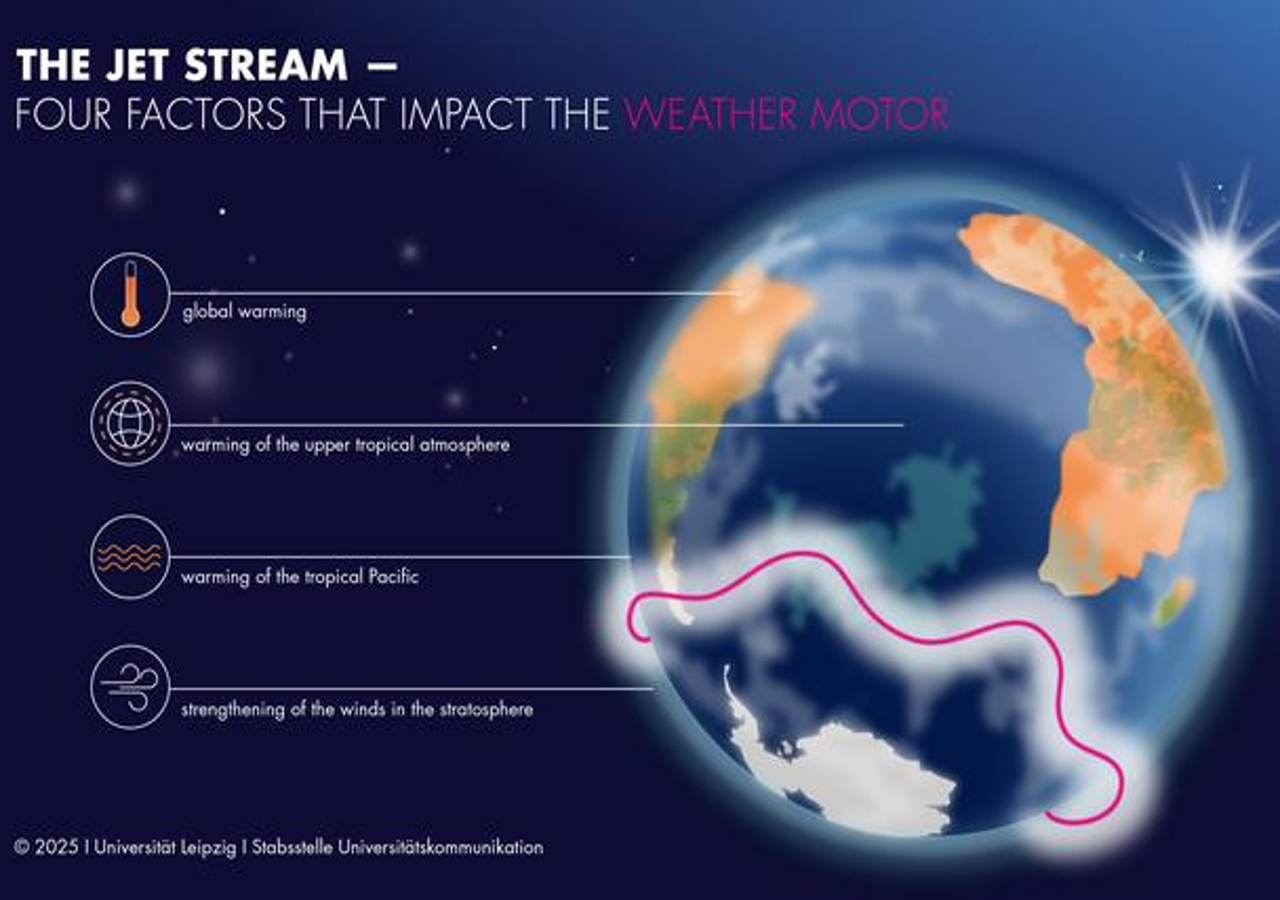 THE JET STREAM –
FOUR FACTORS THAT IMPACT THE WEATHER MOTOR

global warming

warming of the upper tropical atmosphere

warming of the tropical Pacific

strengthening of the winds in the stratosphere

© 2025 I Universität Leipzig I Stabsstelle Universitätskommunikation